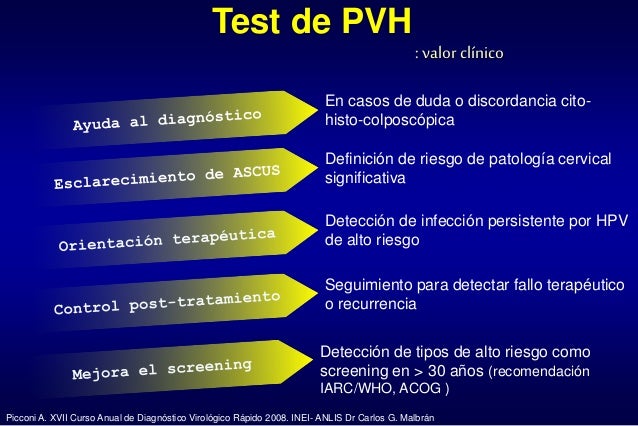 Test de PVH

: valor clínico

Ayuda al diagnóstico

En casos de duda o discordancia cito-histo-colposcópica

Esclarecimiento de ASCUS

Definición de riesgo de patología cervical significativa

Orientación terapéutica

Detección de infección persistente por HPV de alto riesgo

Control post-tratamiento

Seguimiento para detectar fallo terapéutico o recurrencia

Mejora el screening

Detección de tipos de alto riesgo como screening en > 30 años (recomendación IARC/WHO, ACOG )

Picconi A. XVII Curso Anual de Diagnóstico Virológico Rápido 2008. INEI- ANLIS Dr Carlos G. Malbrán